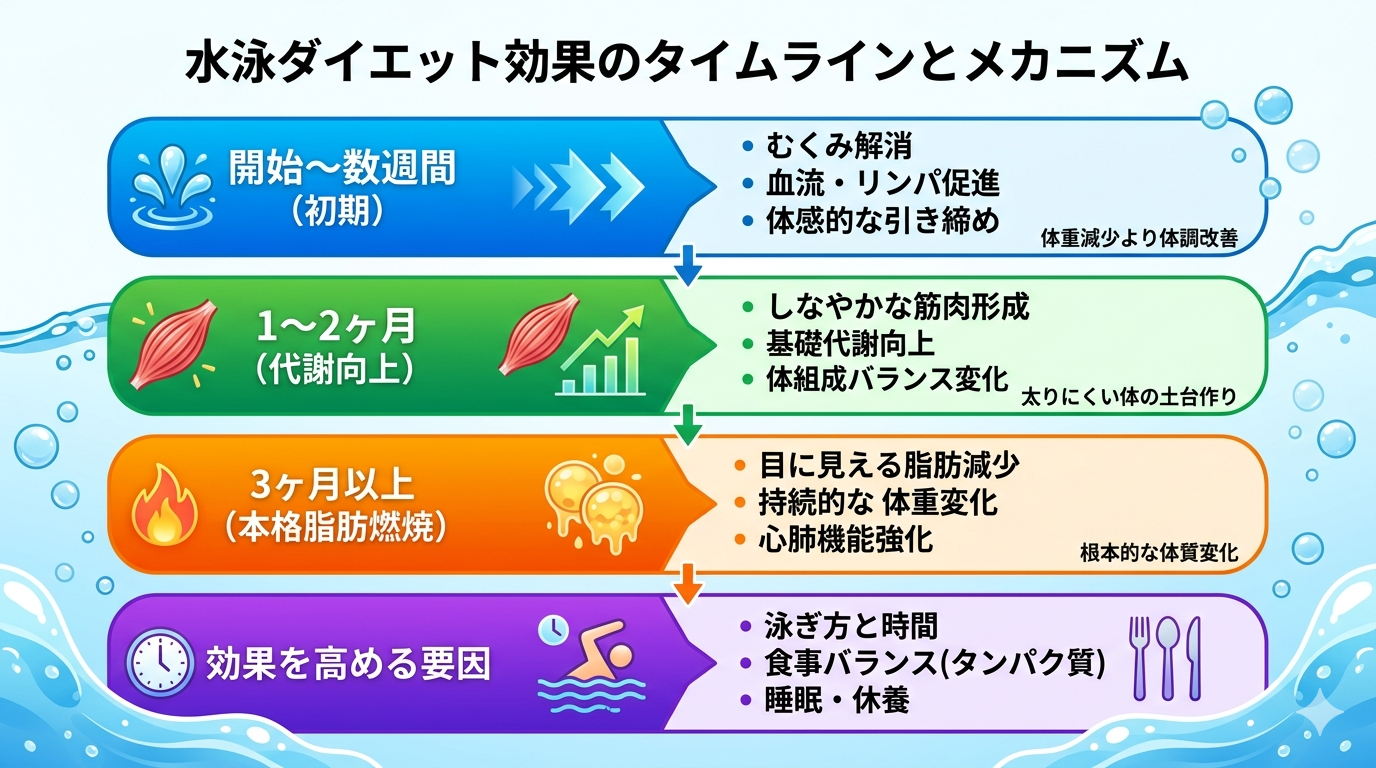 水泳ダイエット効果のタイムラインとメカニズム

開始〜数週間
（初期）

• むくみ解消
• 血流・リンパ促進
• 体感的な引き締め
体重減少より体調改善

1〜2ヶ月
（代謝向上）

• しなやかな筋肉形成
• 基礎代謝向上
• 体組成バランス変化
太りにくい体の土台作り

3ヶ月以上
（本格脂肪燃焼）

• 目に見える脂肪減少
• 持続的な 体重変化
• 心肺機能強化
根本的な体質変化

効果を高める要因

• 泳ぎ方と時間
• 食事バランス(タンパク質)
• 睡眠・休養